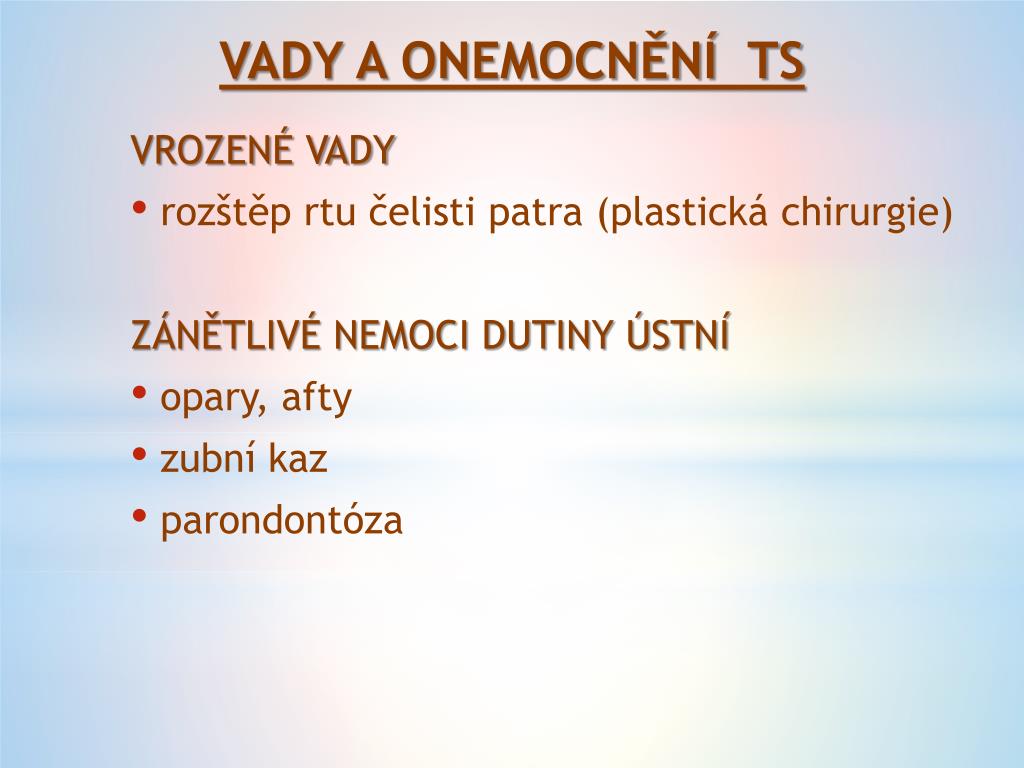 VADY A ONEMOCNĚNÍ TS

VROZENÉ VADY

• rozštěp rtu čelisti patra (plastická chirurgie)

ZÁNĚTLIVÉ NEMOCI DUTINY ÚSTNÍ

• opary, afty
• zubní kaz
• parondontóza